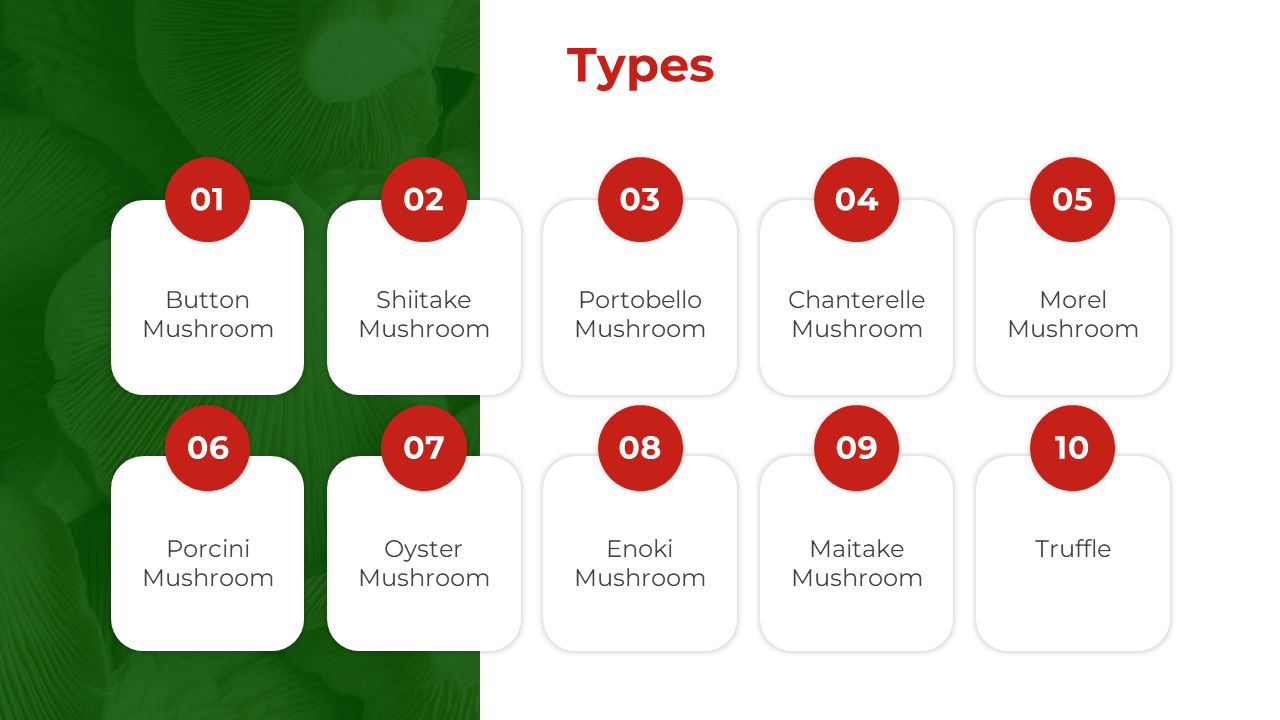 Types

01
Button Mushroom

02
Shiitake Mushroom

03
Portobello Mushroom

04
Chanterelle Mushroom

05
Morel Mushroom

06
Porcini Mushroom

07
Oyster Mushroom

08
Enoki Mushroom

09
Maitake Mushroom

10
Truffle